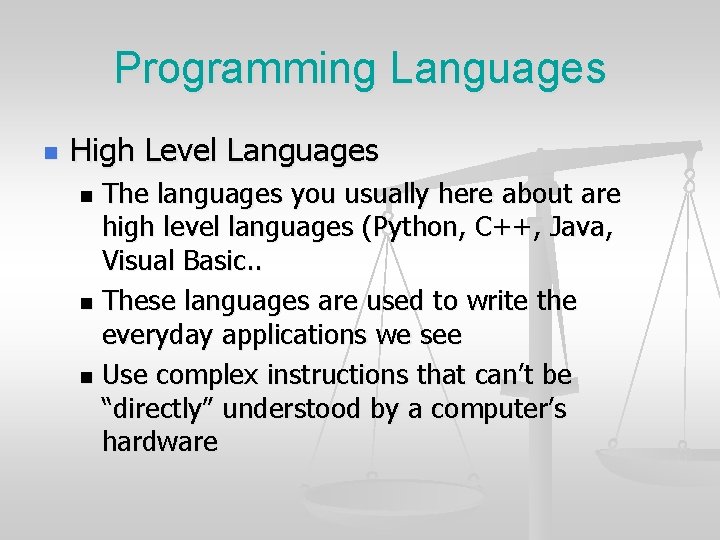 Programming Languages

High Level Languages

The languages you usually here about are high level languages (Python, C++, Java, Visual Basic..

These languages are used to write the everyday applications we see

Use complex instructions that can’t be “directly” understood by a computer’s hardware